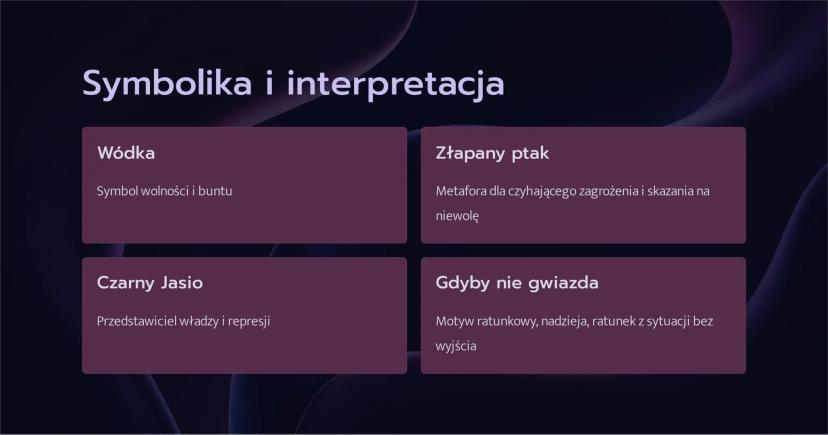 Symbolika i interpretacja

Wódka

Symbol wolności i buntu

Złapany ptak

Metafora dla czyhającego zagrożenia i skazania na niewolę

Czarny Jasio

Przedstawiciel władzy i represji

Gdyby nie gwiazda

Motyw ratunkowy, nadzieja, ratunek z sytuacji bez wyjścia